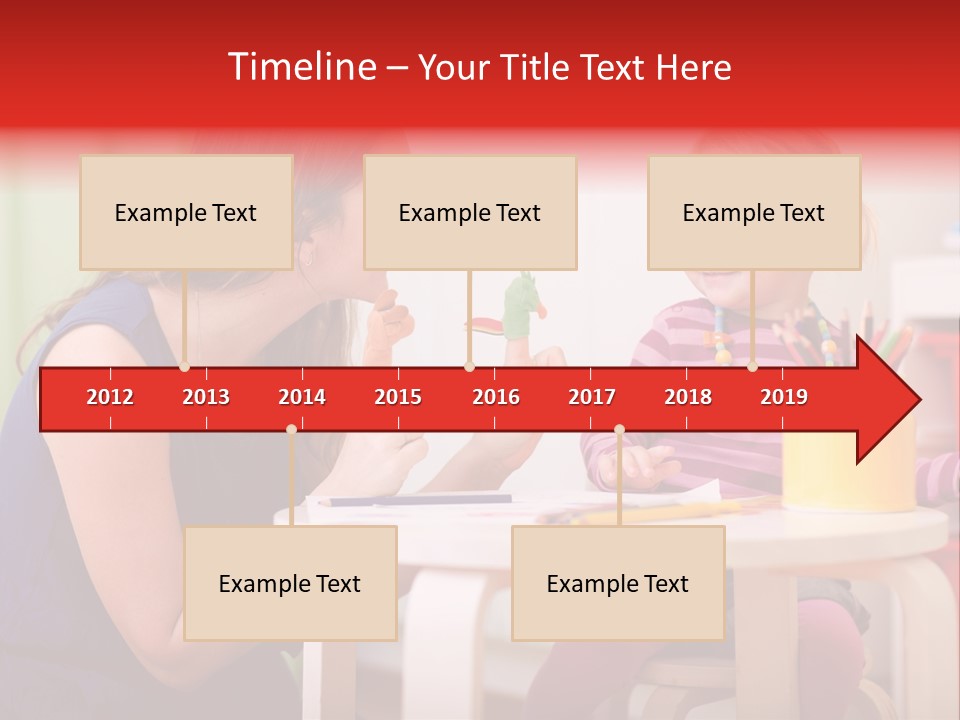 Timeline – Your Title Text Here

Example Text

Example Text

Example Text

2012 2013 2014 2015 2016 2017 2018 2019

Example Text

Example Text